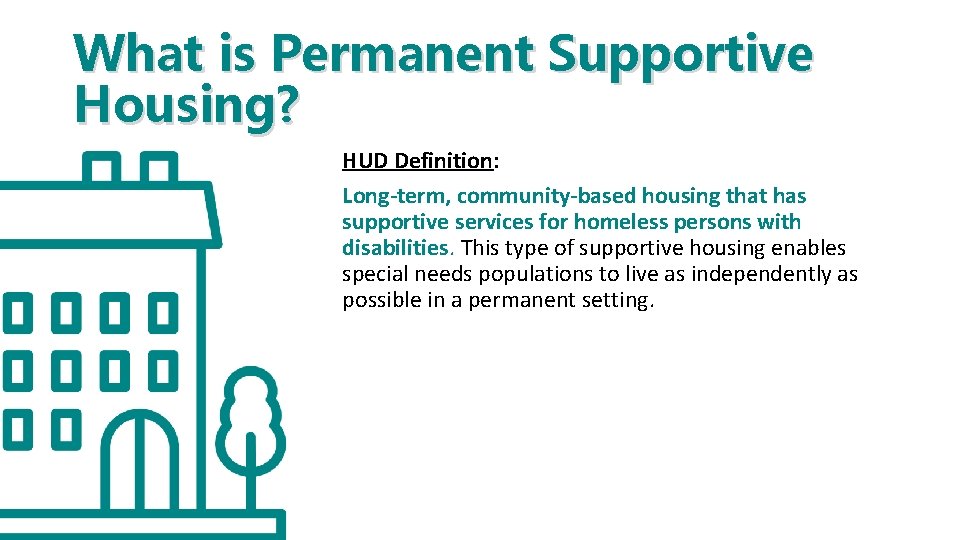 What is Permanent Supportive Housing?

HUD Definition:

Long-term, community-based housing that has supportive services for homeless persons with disabilities. This type of supportive housing enables special needs populations to live as independently as possible in a permanent setting.